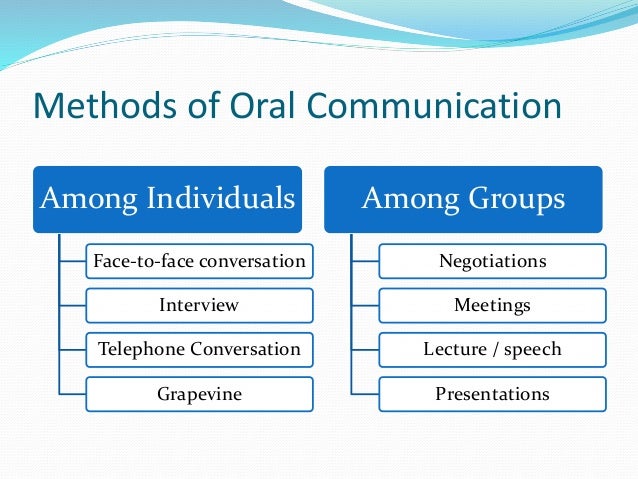 Methods of Oral Communication

Among Individuals

Face-to-face conversation

Interview

Telephone Conversation

Grapevine

Among Groups

Negotiations

Meetings

Lecture / speech

Presentations